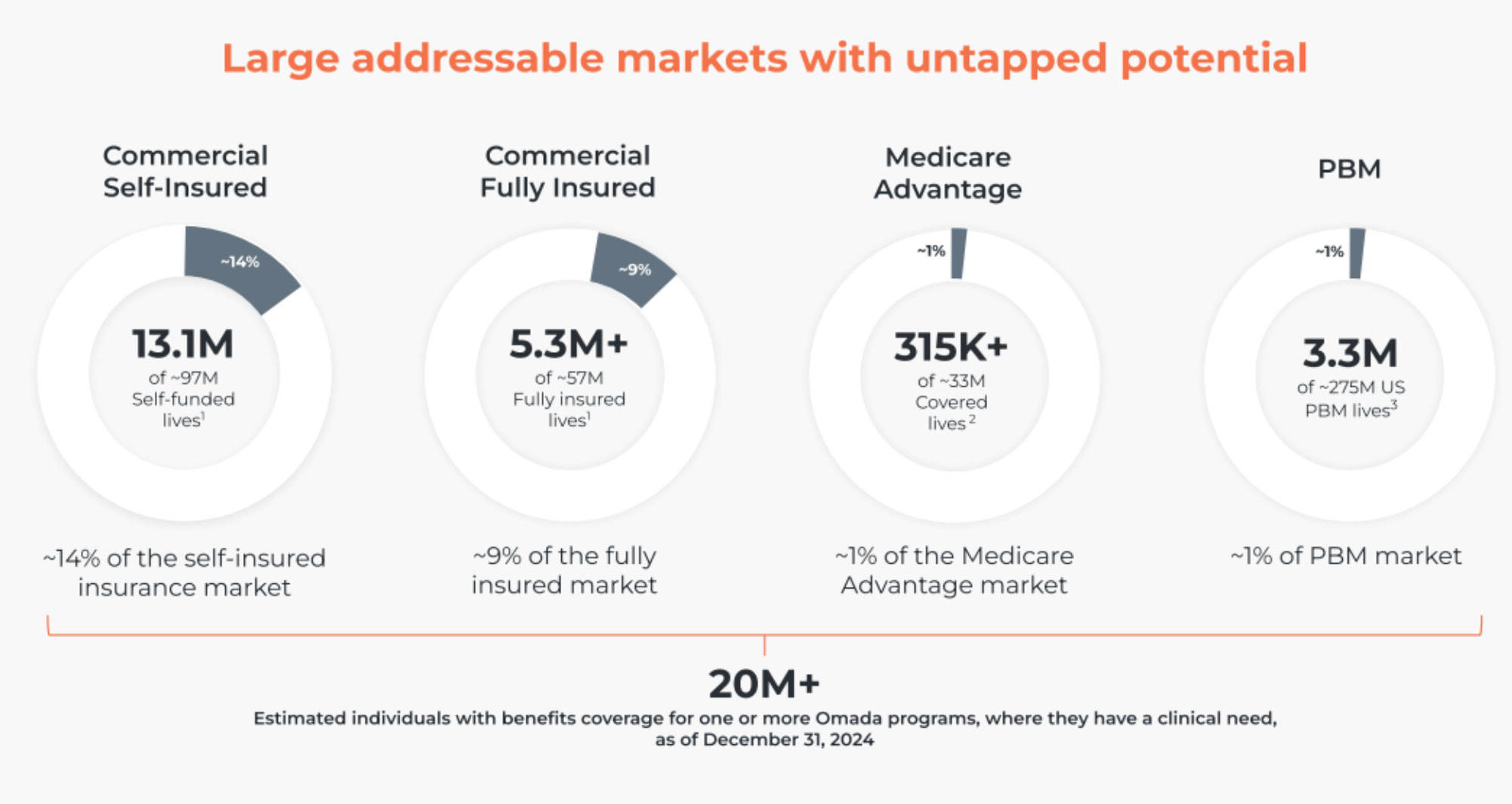 Large addressable markets with untapped potential

Commercial Self-Insured

~14%

13.1M
of ~97M Self-funded lives$^1$

~14% of the self-insured insurance market

Commercial Fully Insured

~9%

5.3M+
of ~57M Fully insured lives$^1$

~9% of the fully insured market

Medicare Advantage

~1%

315K+
of ~33M Covered lives$^2$

~1% of the Medicare Advantage market

PBM

~1%

3.3M
of ~275M US PBM lives$^3$

~1% of PBM market

20M+
Estimated individuals with benefits coverage for one or more Omada programs, where they have a clinical need, as of December 31, 2024